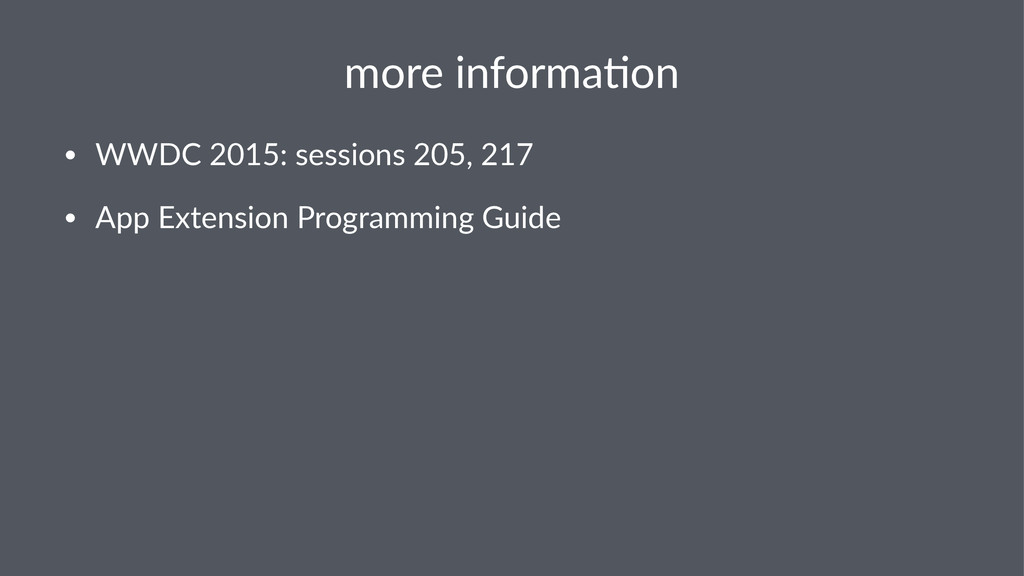 more information

• WWDC 2015: sessions 205, 217
• App Extension Programming Guide